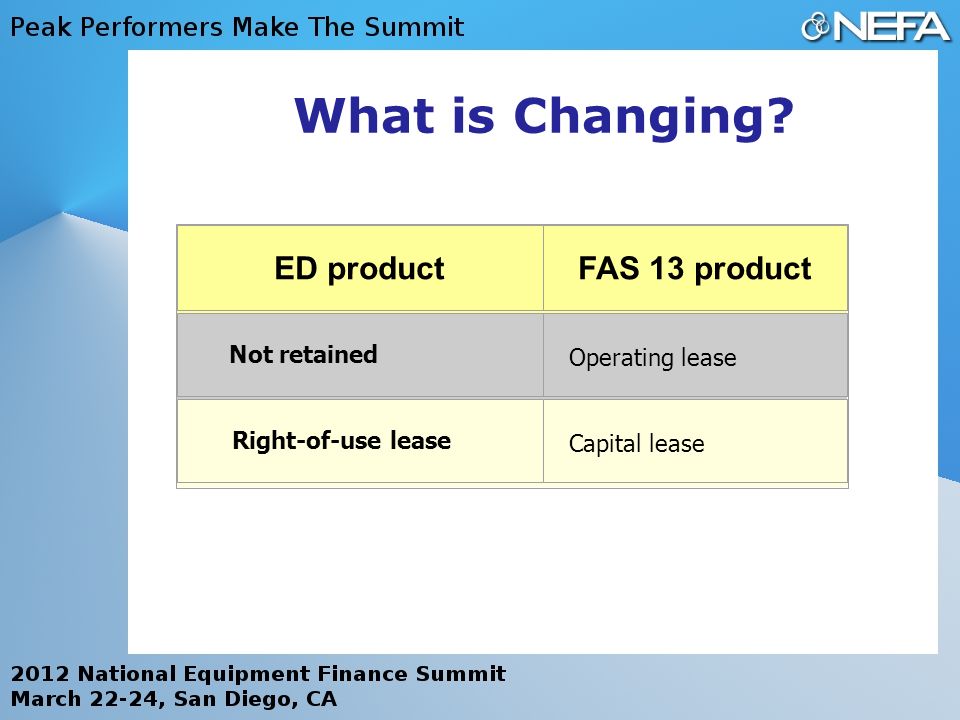 Peak Performers Make The Summit

NEFA

What is Changing?

| ED product | FAS 13 product |
|---|---|
| Not retained | Operating lease |
| Right-of-use lease | Capital lease |

2012 National Equipment Finance Summit
March 22-24, San Diego, CA